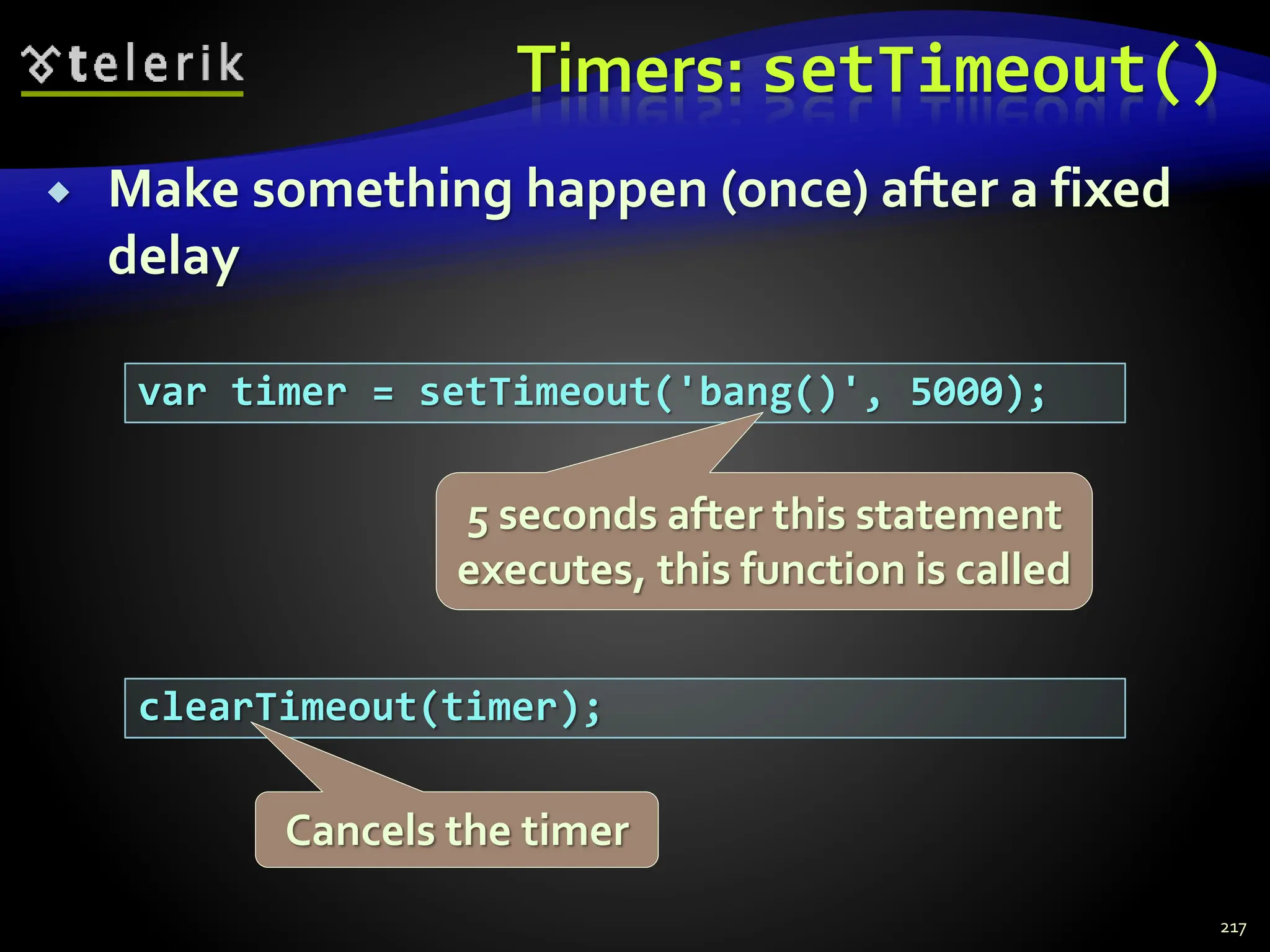 telerik

Timers: setTimeout()

Make something happen (once) after a fixed delay

var timer = setTimeout('bang()', 5000);

5 seconds after this statement executes, this function is called

clearTimeout(timer);

Cancels the timer

217